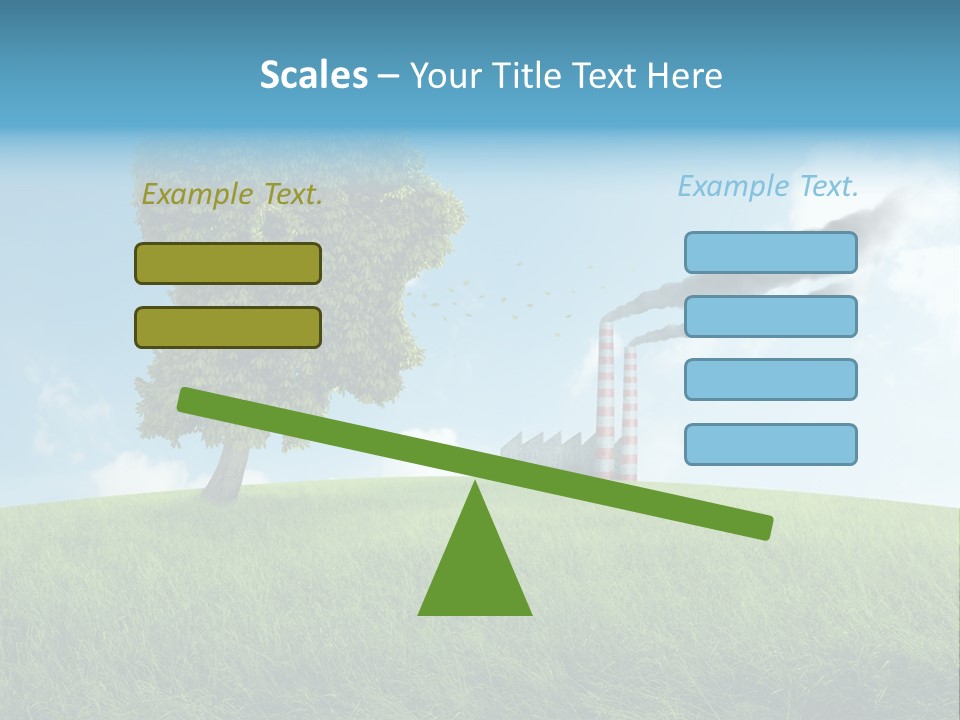 Scales – Your Title Text Here

Example Text.

Example Text.